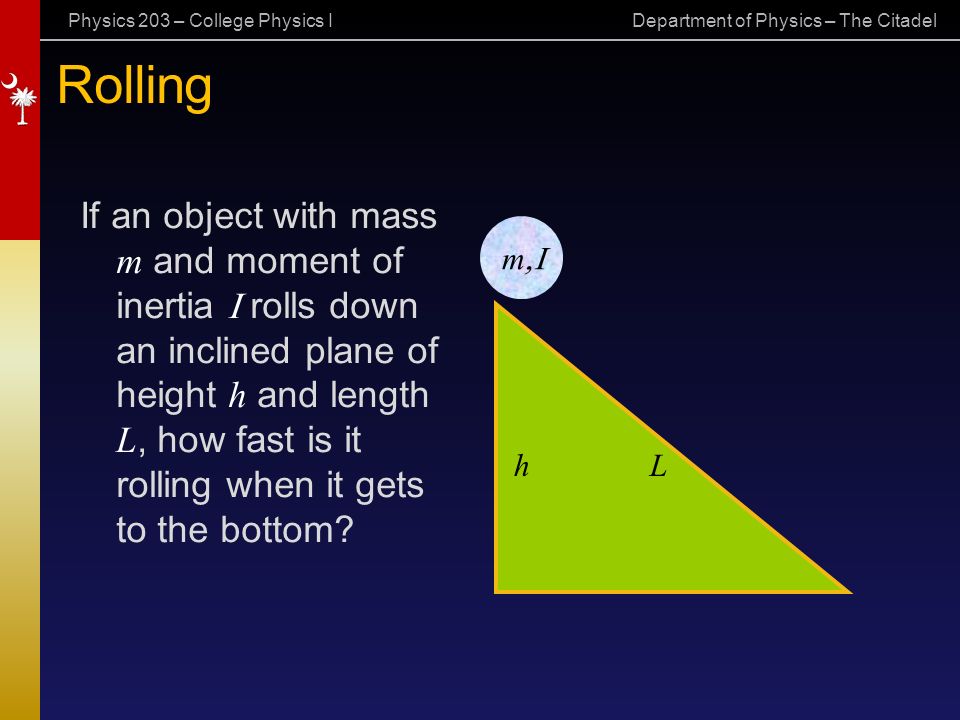 Physics 203 – College Physics I

Department of Physics – The Citadel

Rolling

If an object with mass $m$ and moment of inertia $I$ rolls down an inclined plane of height $h$ and length $L$, how fast is it rolling when it gets to the bottom?

$m,I$

$h$

$L$